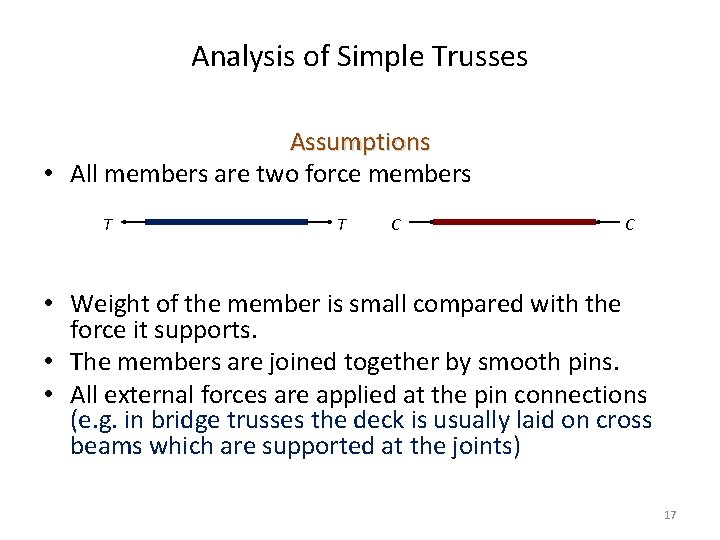 Analysis of Simple Trusses

Assumptions

• All members are two force members

T T C C

• Weight of the member is small compared with the force it supports.
• The members are joined together by smooth pins.
• All external forces are applied at the pin connections (e.g. in bridge trusses the deck is usually laid on cross beams which are supported at the joints)

17